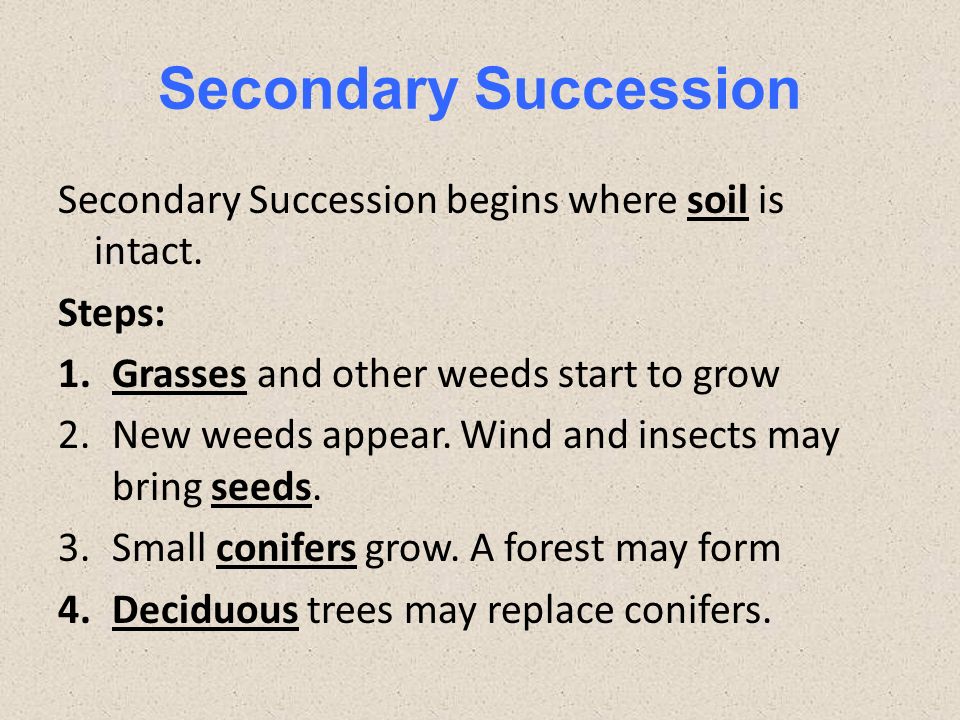 Secondary Succession

Secondary Succession begins where soil is intact.

Steps:

1. Grasses and other weeds start to grow
2. New weeds appear. Wind and insects may bring seeds.
3. Small conifers grow. A forest may form
4. Deciduous trees may replace conifers.